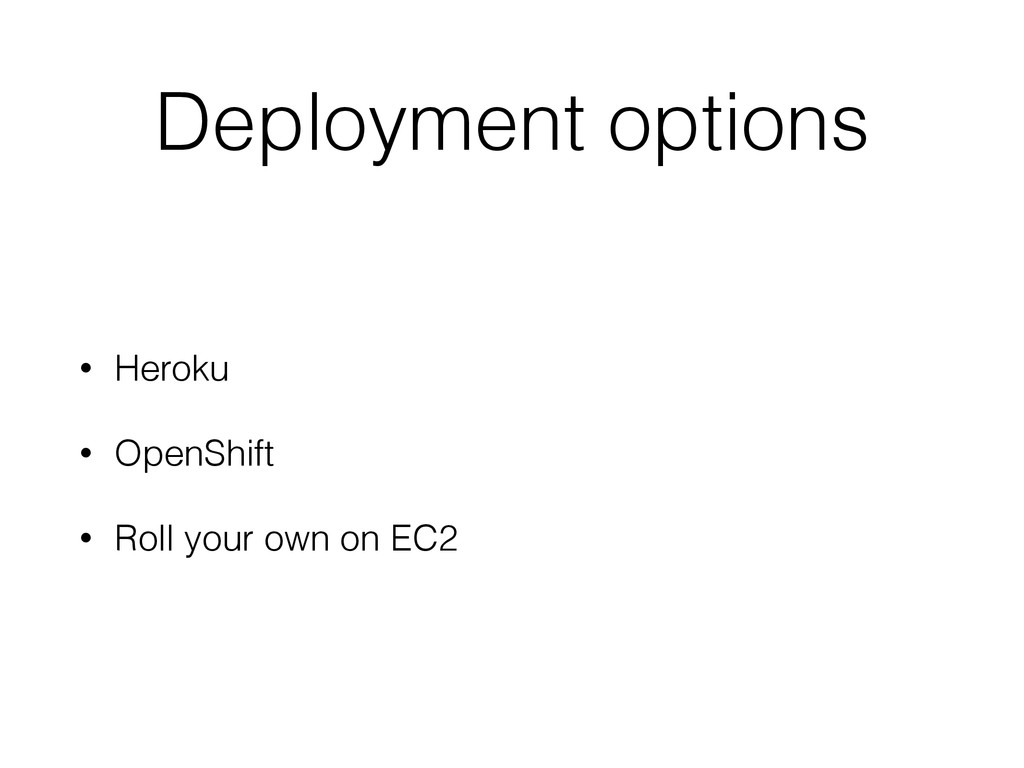 Deployment options

• Heroku

• OpenShift

• Roll your own on EC2